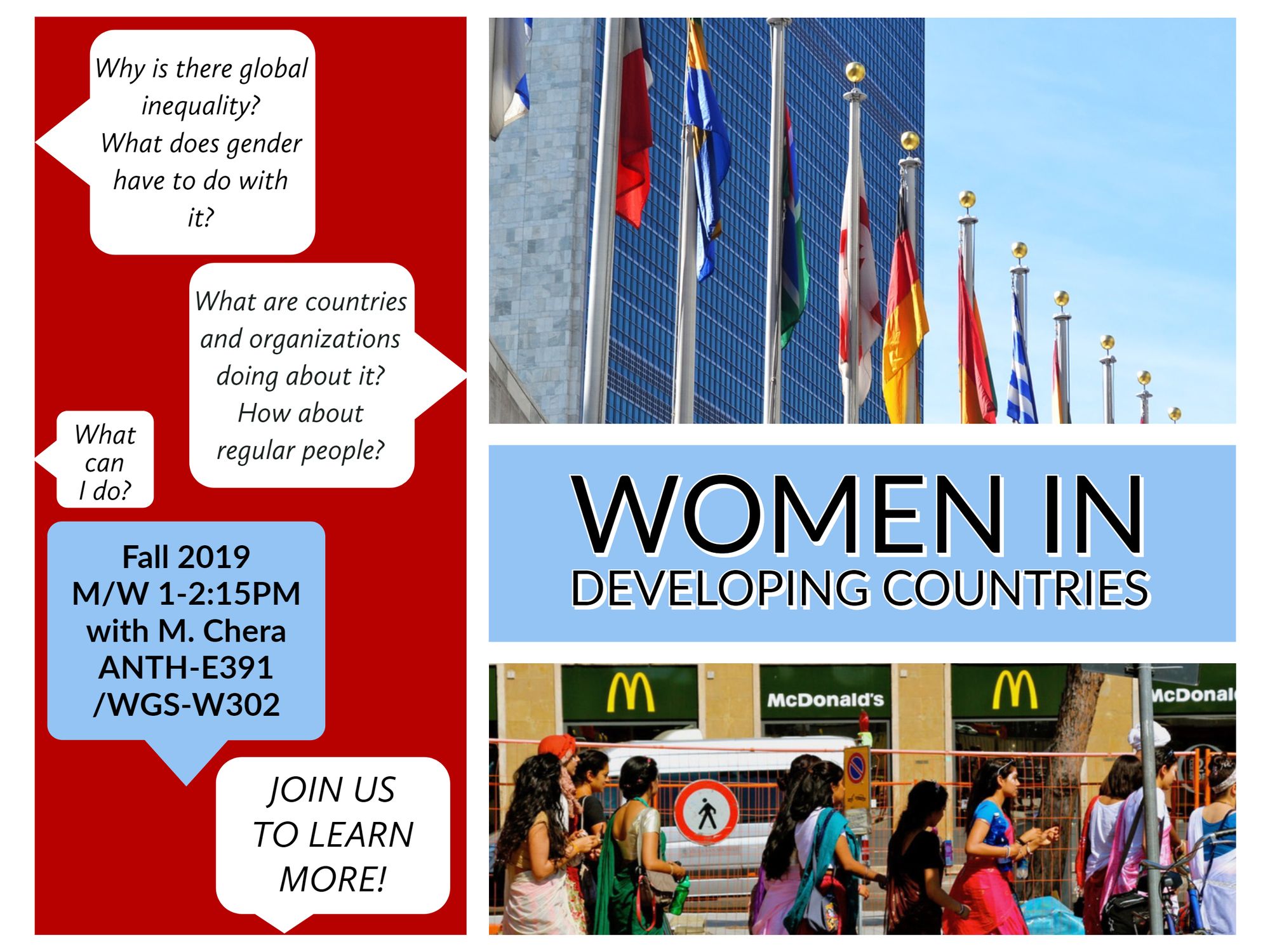 Why is there global inequality?
What does gender have to do with it?

What are countries and organizations doing about it?
How about regular people?

What can I do?

Fall 2019
M/W 1-2:15PM
with M. Chera
ANTH-E391
/WGS-W302

JOIN US TO LEARN MORE!

WOMEN IN
DEVELOPING COUNTRIES

McDonald's

McDonal